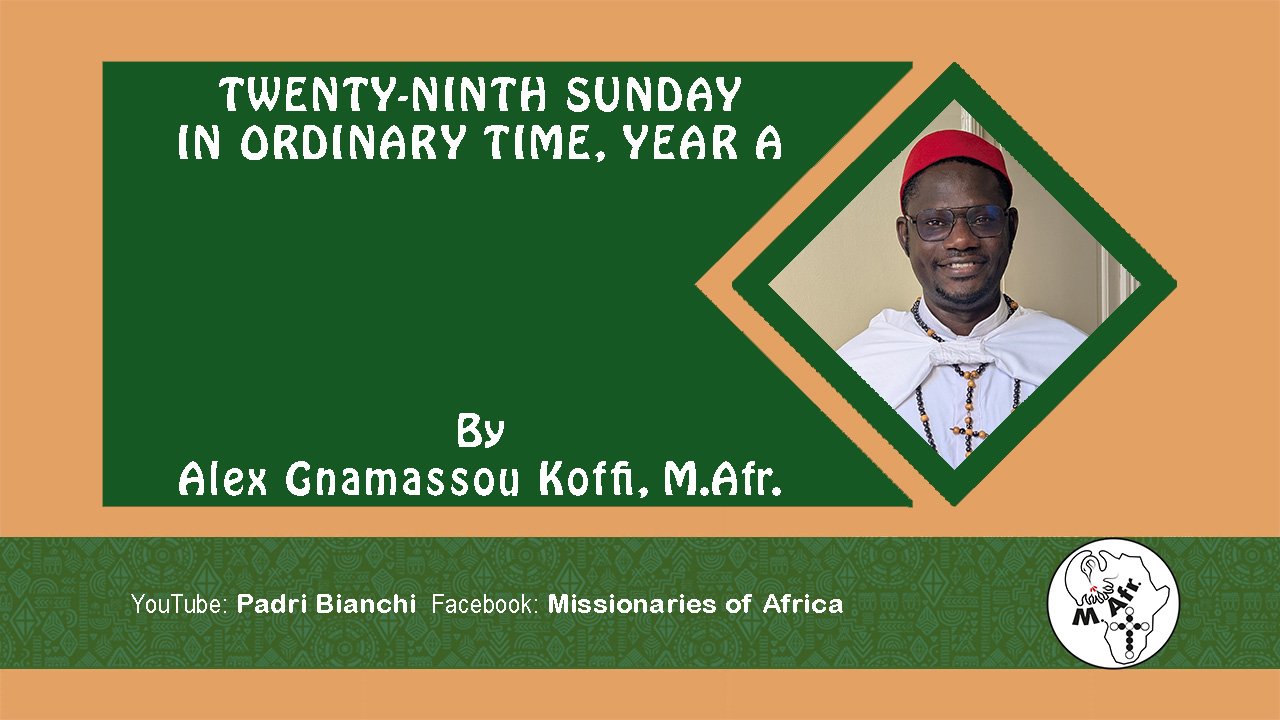 TWENTY-NINTH SUNDAY
IN ORDINARY TIME, YEAR A

By
Alex Gnamassou Koffi, M.Afr.

YouTube: Padri Bianchi  Facebook: Missionaries of Africa

M.Afr.